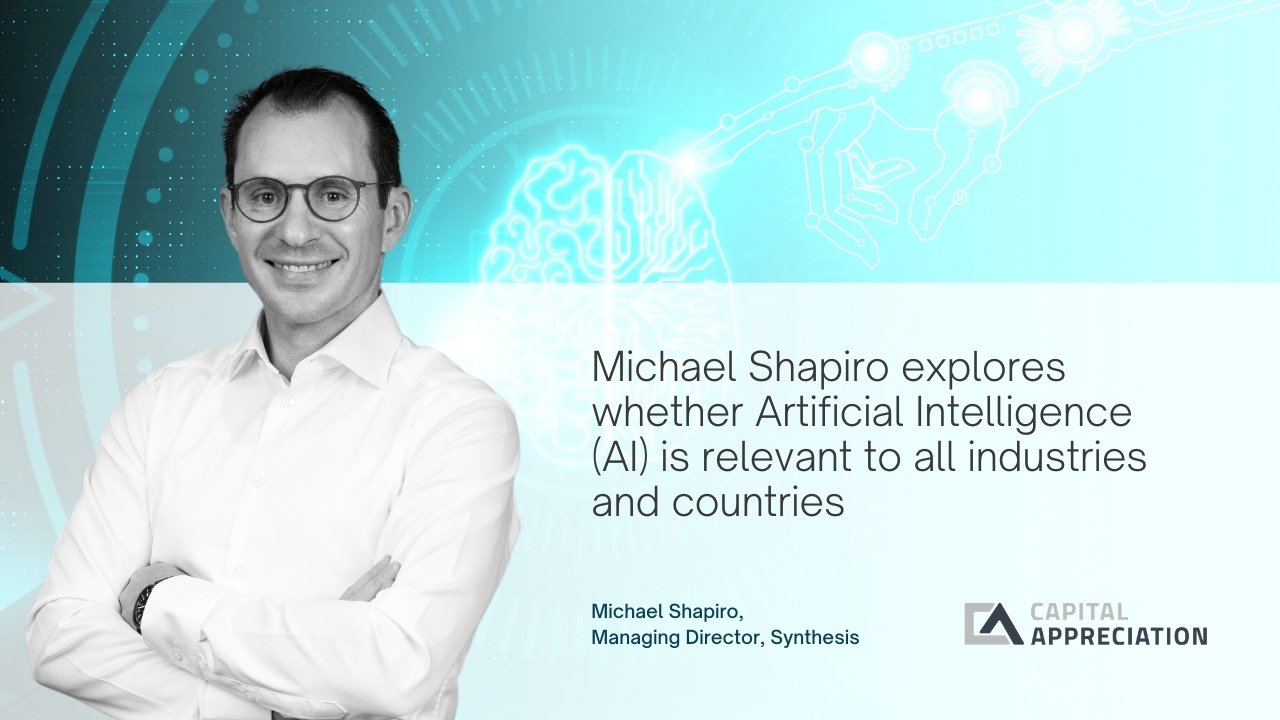 Michael Shapiro explores whether Artificial Intelligence (AI) is relevant to all industries and countries

Michael Shapiro,
Managing Director, Synthesis

CAPITAL
APPRECIATION